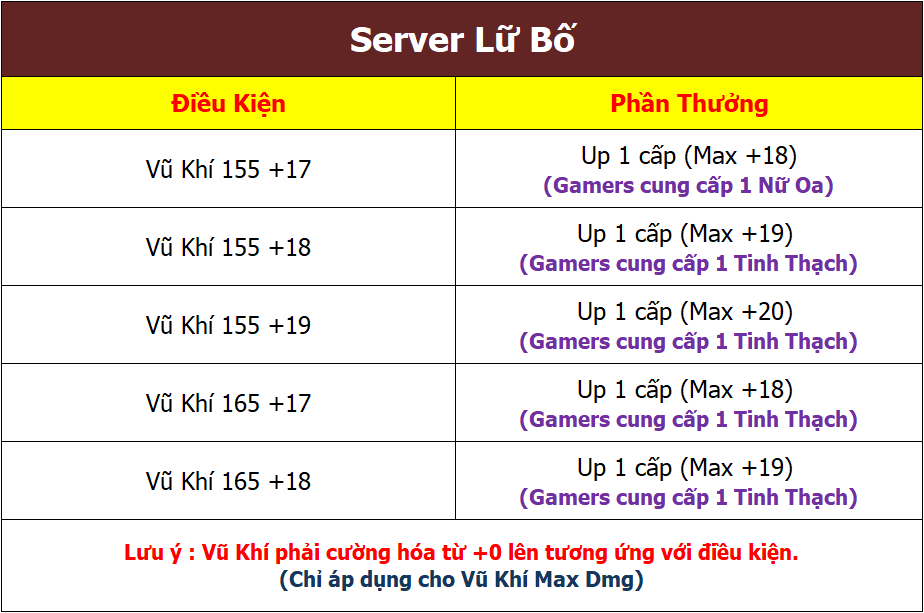 Server Lữ Bố

| Điều Kiện | Phần Thưởng |
|---|---|
| Vũ Khí 155 +17 | Up 1 cấp (Max +18) (Gamers cung cấp 1 Nữ Oa) |
| Vũ Khí 155 +18 | Up 1 cấp (Max +19) (Gamers cung cấp 1 Tinh Thạch) |
| Vũ Khí 155 +19 | Up 1 cấp (Max +20) (Gamers cung cấp 1 Tinh Thạch) |
| Vũ Khí 165 +17 | Up 1 cấp (Max +18) (Gamers cung cấp 1 Tinh Thạch) |
| Vũ Khí 165 +18 | Up 1 cấp (Max +19) (Gamers cung cấp 1 Tinh Thạch) |

Lưu ý : Vũ Khí phải cường hóa từ +0 lên tương ứng với điều kiện.
(Chỉ áp dụng cho Vũ Khí Max Dmg)